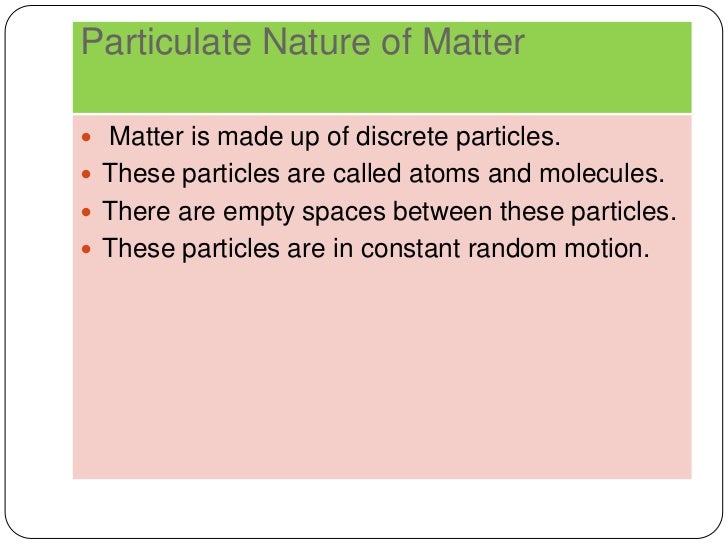 Particulate Nature of Matter

- Matter is made up of discrete particles.
- These particles are called atoms and molecules.
- There are empty spaces between these particles.
- These particles are in constant random motion.